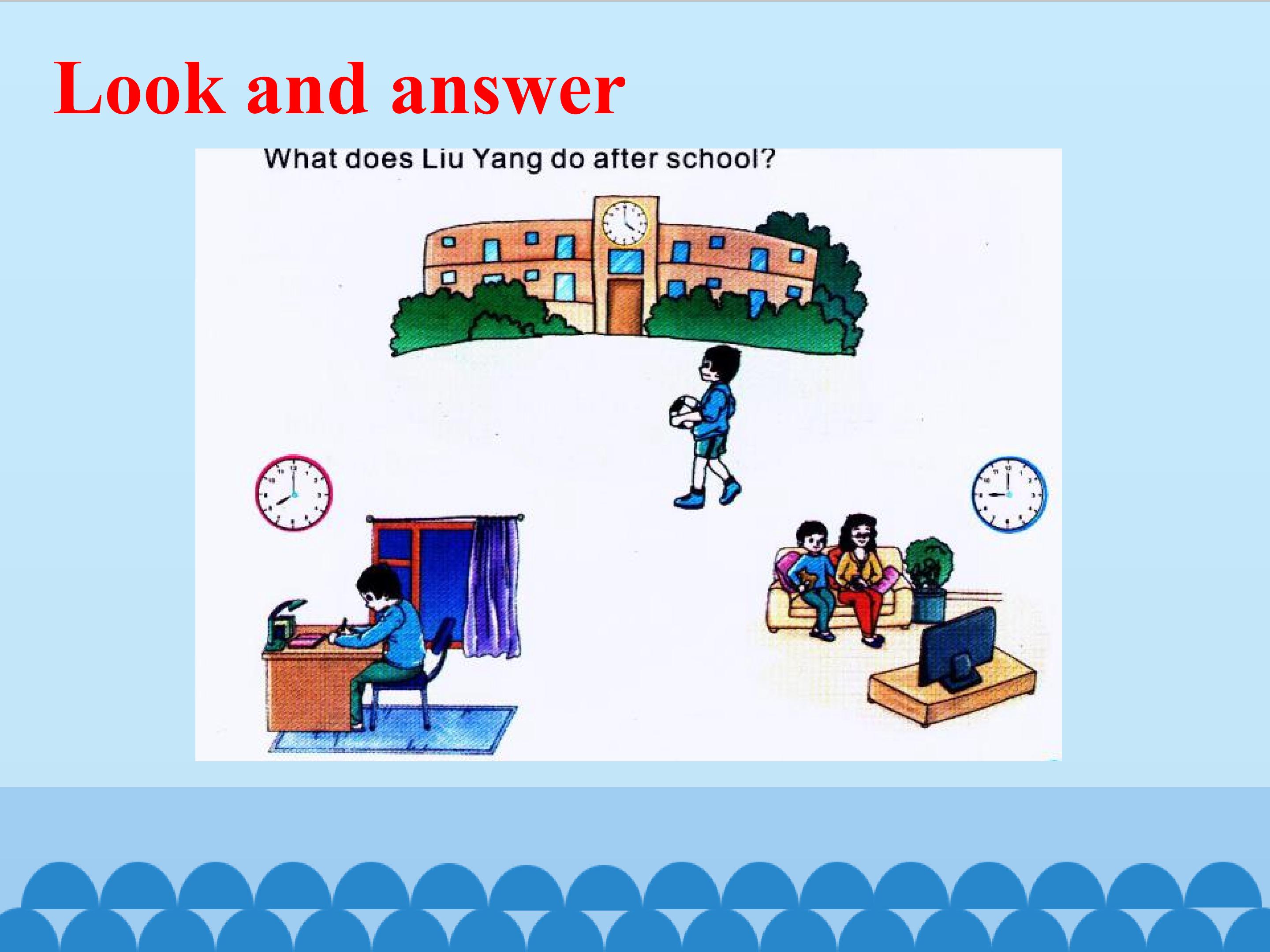 Look and answer

What does Liu Yang do after school?